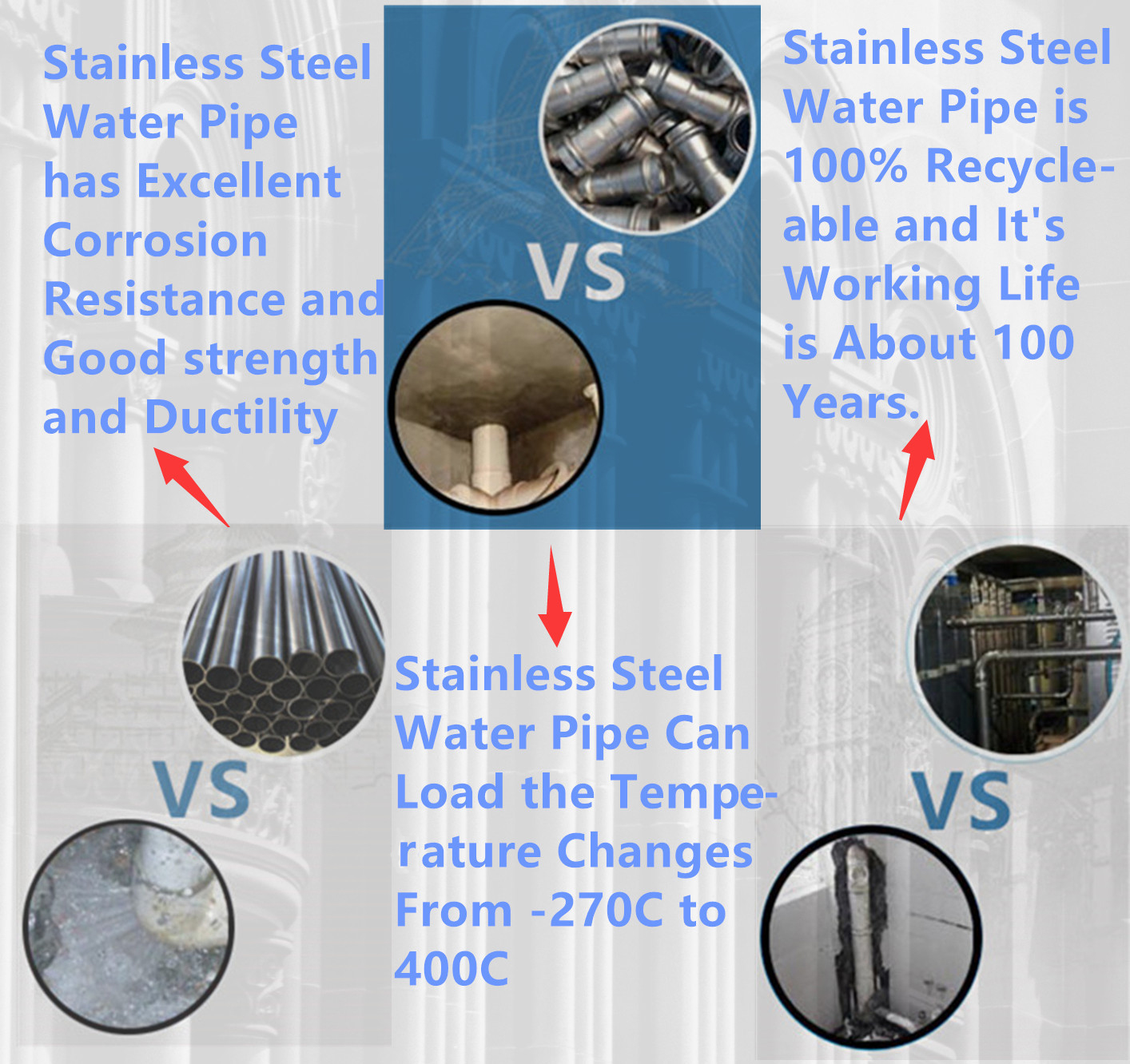 Stainless Steel Water Pipe has Excellent Corrosion Resistance and Good strength and Ductility

VS

Stainless Steel Water Pipe is 100% Recycleable and It's Working Life is About 100 Years.

VS

Stainless Steel Water Pipe Can Load the Temperature Changes From -270C to 400C

VS